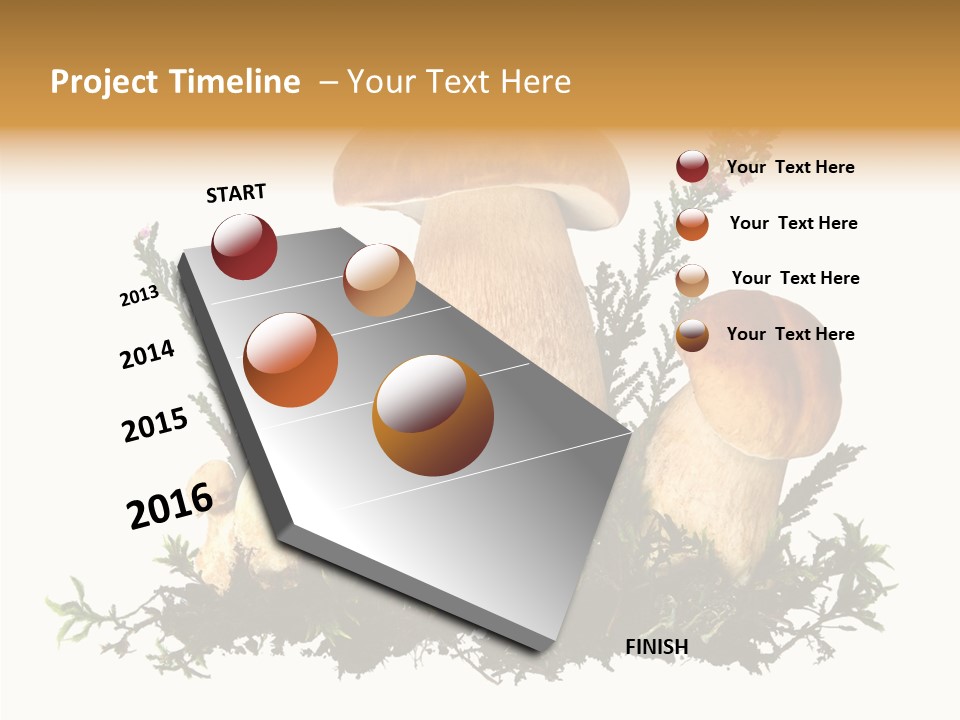 Project Timeline – Your Text Here

START

2013

2014

2015

2016

FINISH

Your Text Here

Your Text Here

Your Text Here

Your Text Here